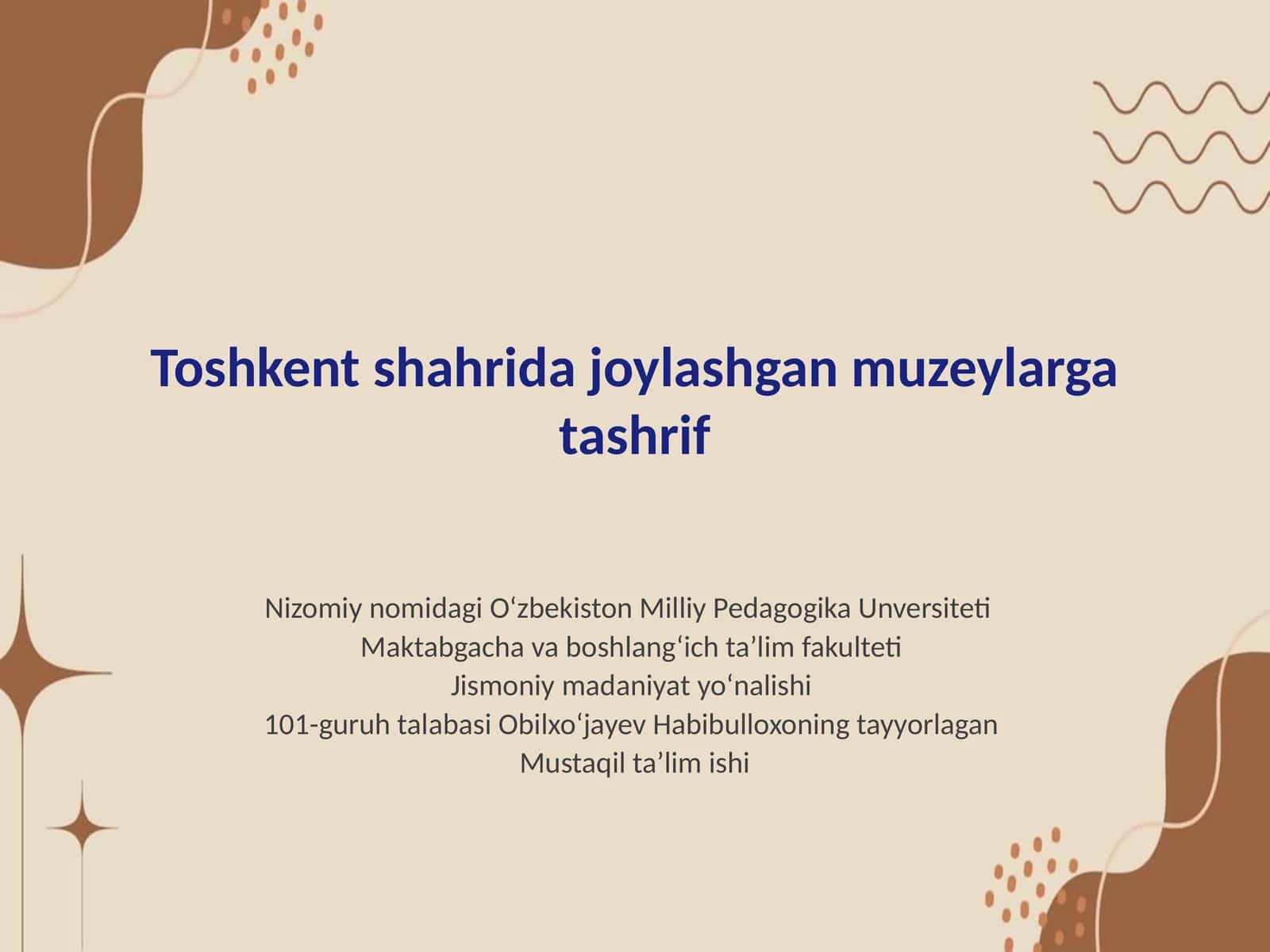 Toshkent shahrida joylashgan muzeylarga tashrif

Nizomiy nomidagi O‘zbekiston Milliy Pedagogika Unversiteti
Maktabgacha va boshlang‘ich ta’lim fakulteti
Jismoniy madaniyat yo‘nalishi
101-guruh talabasi Obilxo‘jayev Habibulloxoning tayyorlagan
Mustaqil ta’lim ishi